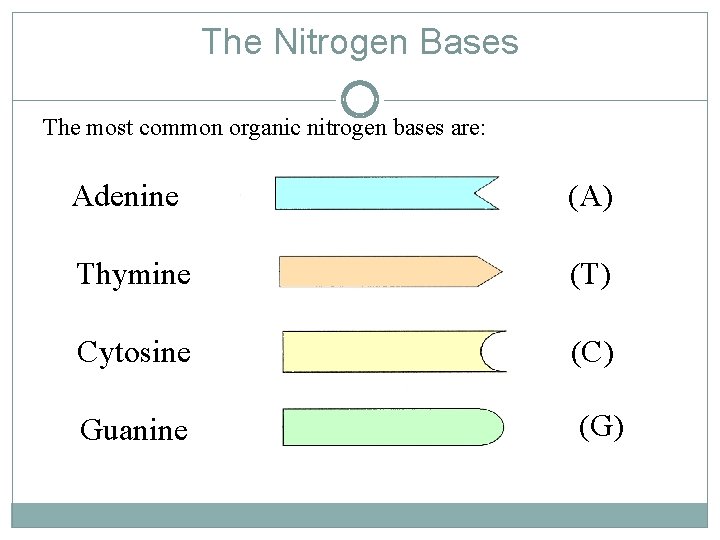 The Nitrogen Bases

The most common organic nitrogen bases are:

Adenine (A)

Thymine (T)

Cytosine (C)

Guanine (G)